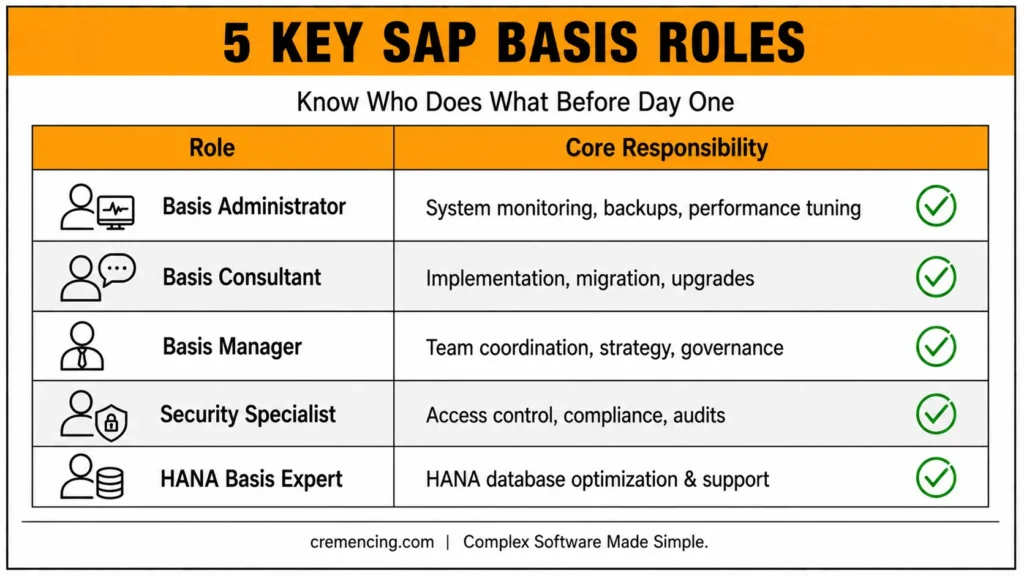 5 KEY SAP BASIS ROLES

Know Who Does What Before Day One

| Role | Core Responsibility |
|---|---|
| Basis Administrator | System monitoring, backups, performance tuning |
| Basis Consultant | Implementation, migration, upgrades |
| Basis Manager | Team coordination, strategy, governance |
| Security Specialist | Access control, compliance, audits |
| HANA Basis Expert | HANA database optimization & support |

cremencing.com | Complex Software Made Simple.